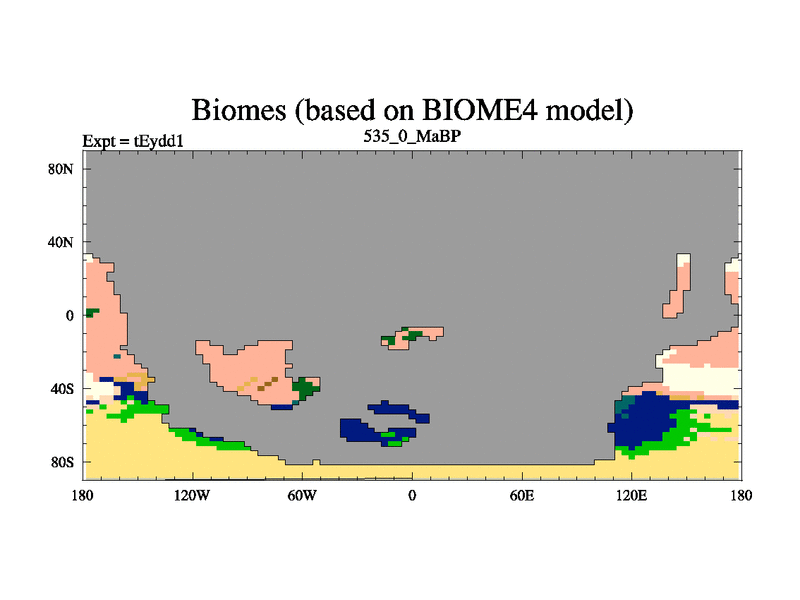 Biomes (based on BIOME4 model)

Expt = tEydd1

535_0_MaBP

80N

40N

0

40S

80S

180

120W

60W

0

60E

120E

180